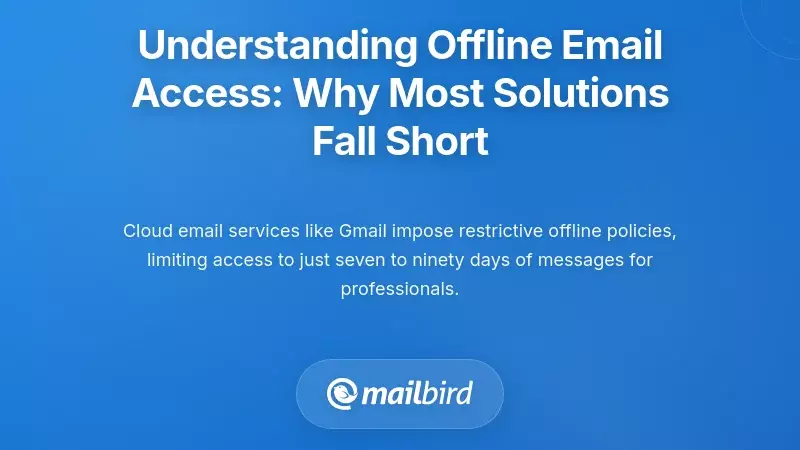 Understanding Offline Email Access: Why Most Solutions Fall Short

Cloud email services like Gmail impose restrictive offline policies, limiting access to just seven to ninety days of messages for professionals.

mailbird